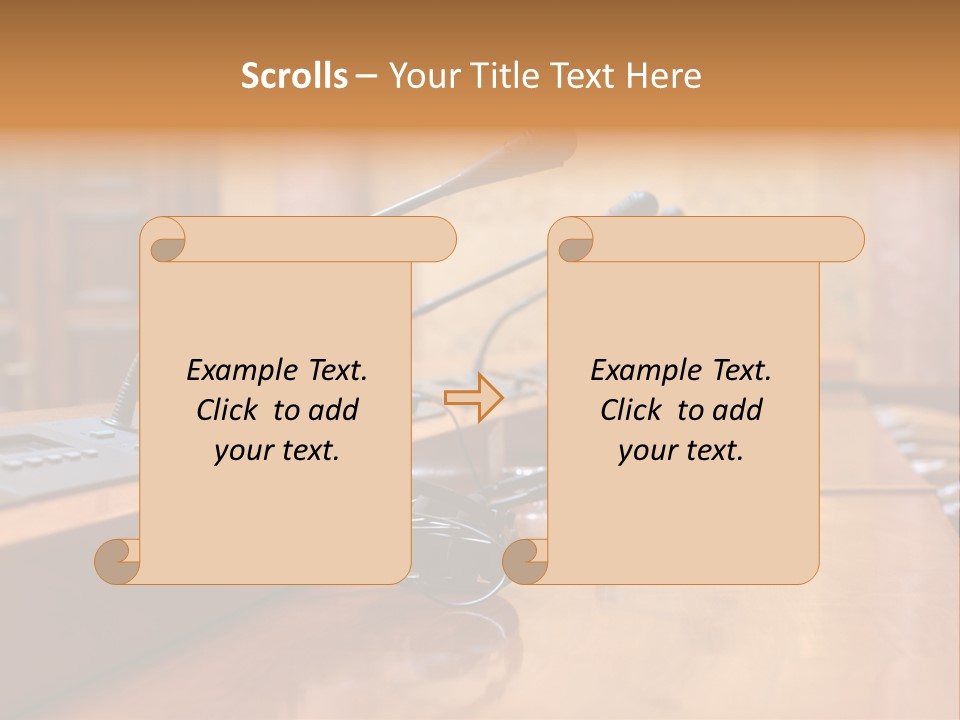 Scrolls – Your Title Text Here

Example Text. Click to add your text.

Example Text. Click to add your text.